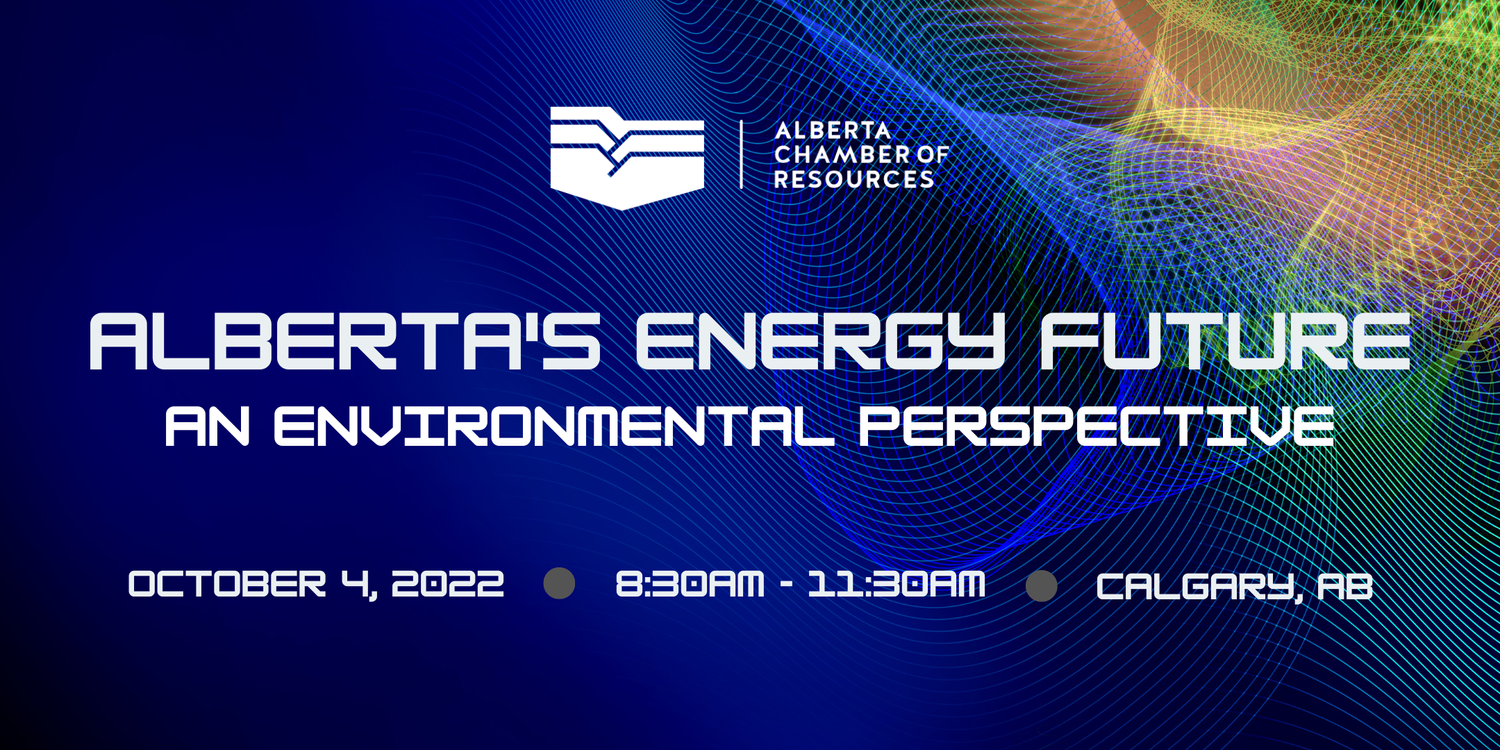 ALBERTA CHAMBER OF RESOURCES

ALBERTA'S ENERGY FUTURE
AN ENVIRONMENTAL PERSPECTIVE

OCTOBER 4, 2022 ● 8:30AM - 11:30AM ● CALGARY, AB